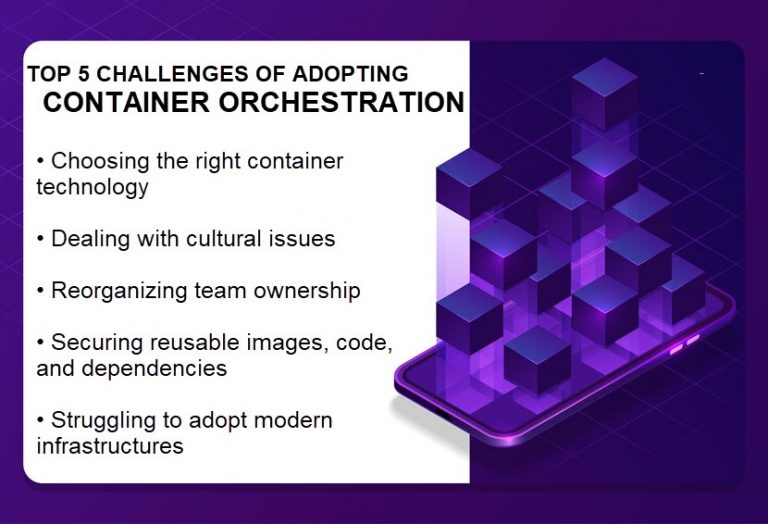 TOP 5 CHALLENGES OF ADOPTING
CONTAINER ORCHESTRATION

• Choosing the right container technology

• Dealing with cultural issues

• Reorganizing team ownership

• Securing reusable images, code, and dependencies

• Struggling to adopt modern infrastructures